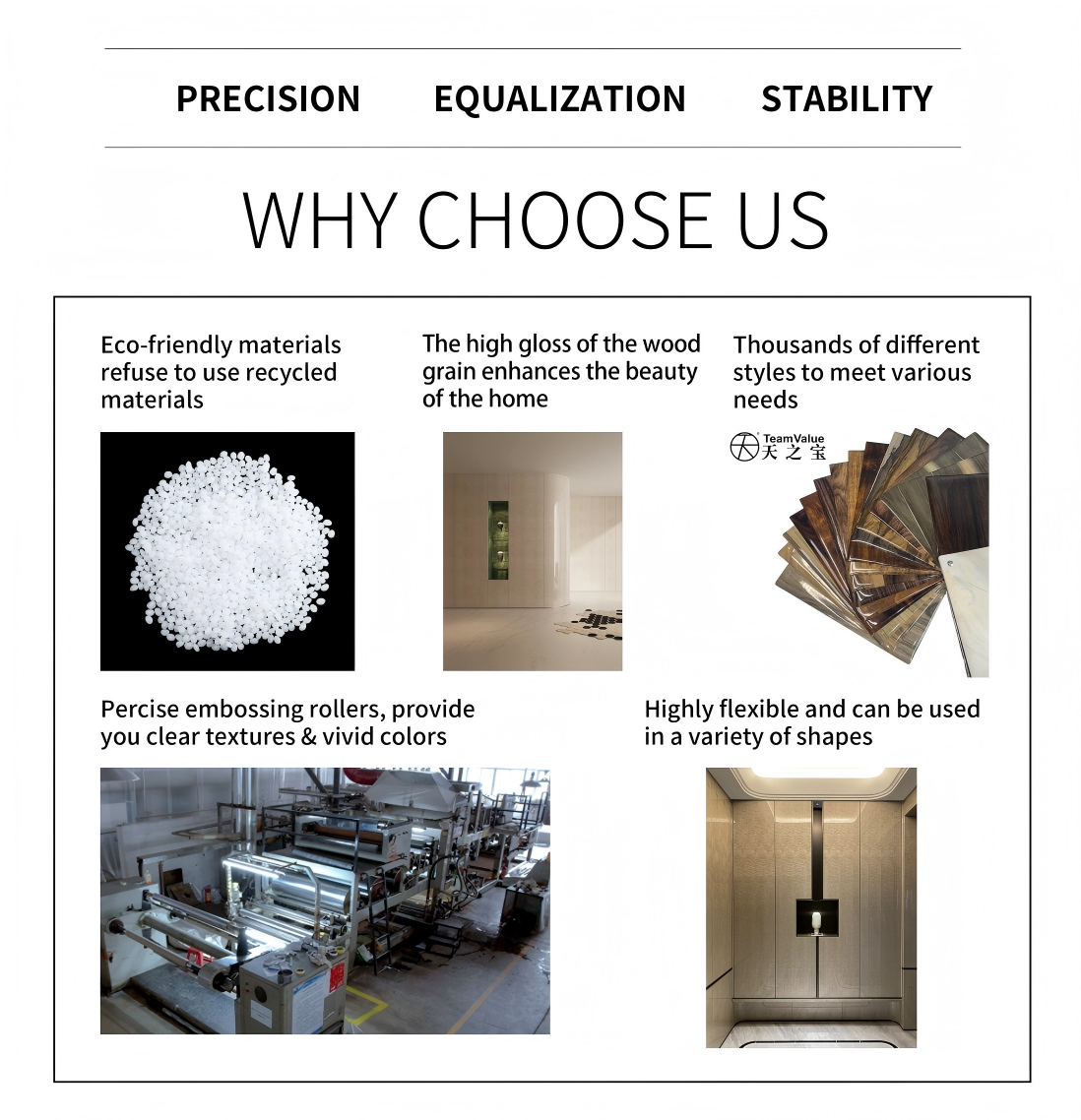 PRECISION EQUALIZATION STABILITY

WHY CHOOSE US

Eco-friendly materials refuse to use recycled materials

The high gloss of the wood grain enhances the beauty of the home

Thousands of different styles to meet various needs

TeamValue 天之宝

Percise embossing rollers, provide you clear textures & vivid colors

Highly flexible and can be used in a variety of shapes